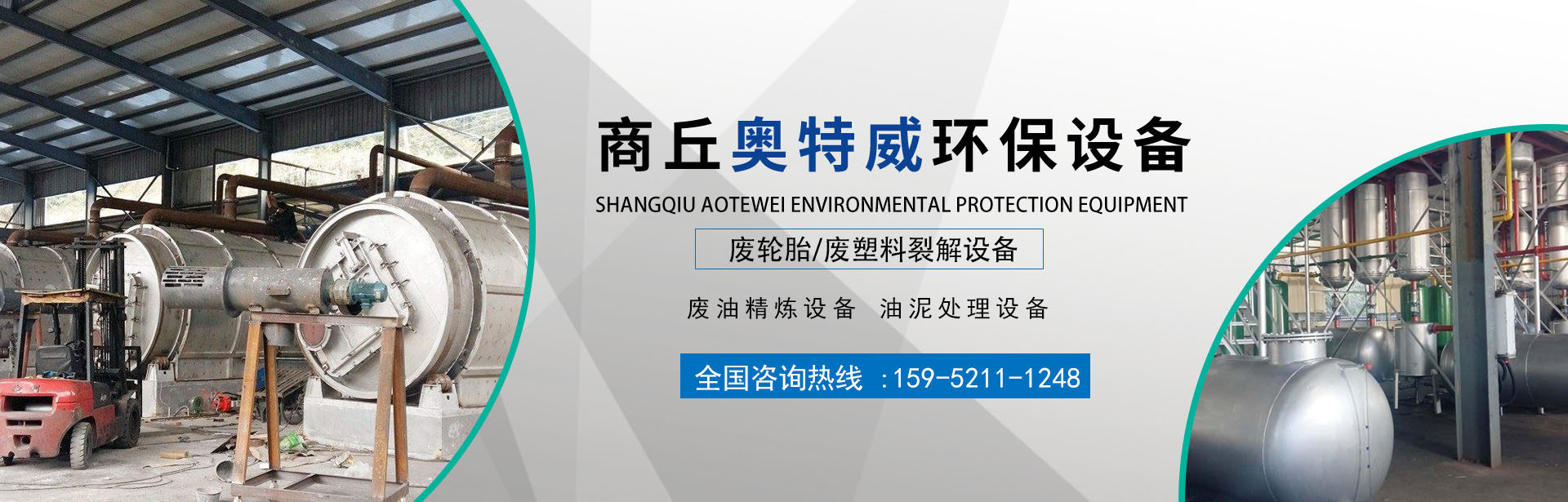 商丘奥特威环保设备
SHANGQIU AOTEWEI ENVIRONMENTAL PROTECTION EQUIPMENT

废轮胎/废塑料裂解设备

废油精炼设备 油泥处理设备

全国咨询热线 :159-5211-1248